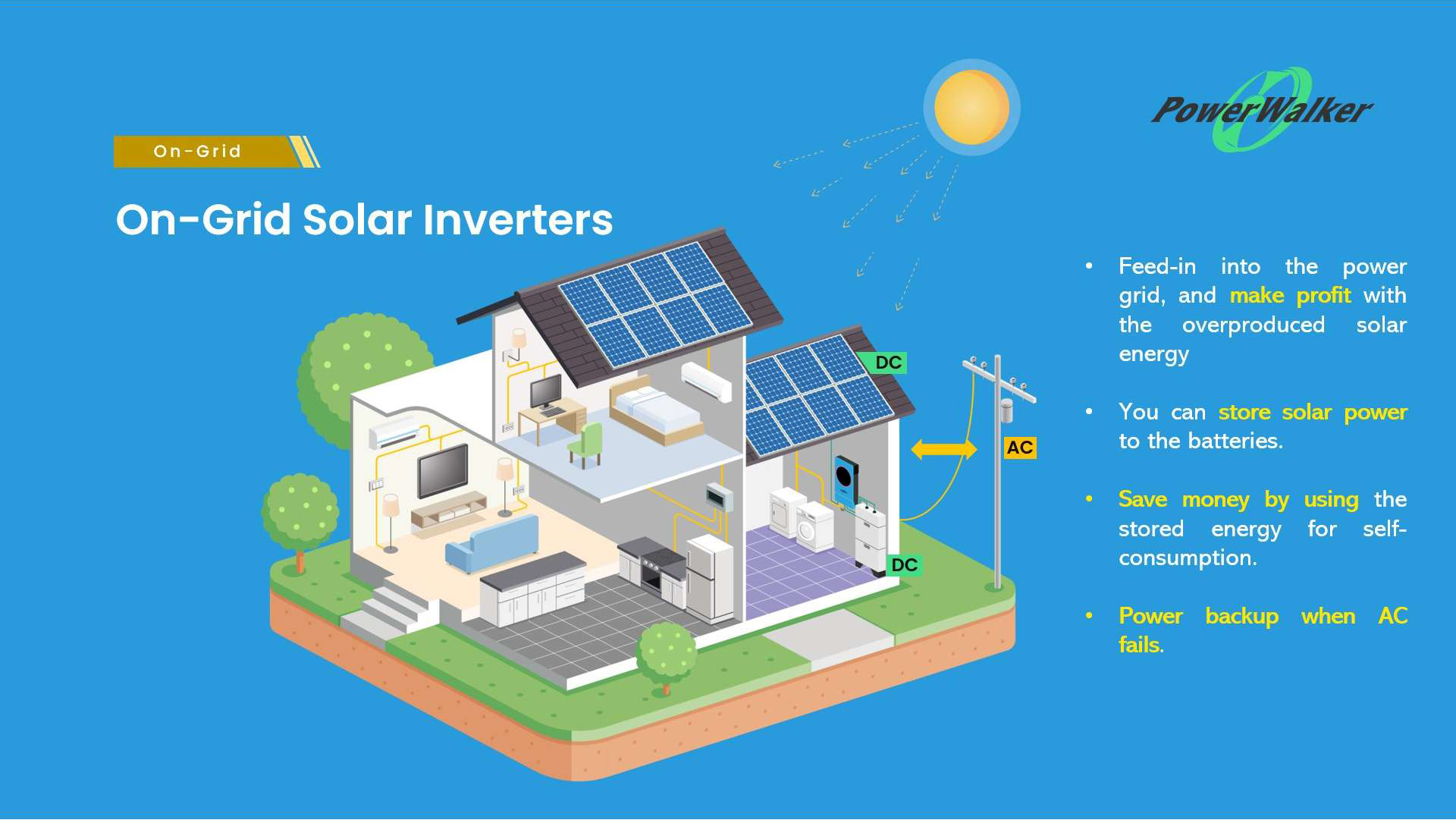 On-Grid

On-Grid Solar Inverters

PowerWalker

DC

AC

DC

• Feed-in into the power grid, and make profit with the overproduced solar energy

• You can store solar power to the batteries.

• Save money by using the stored energy for self-consumption.

• Power backup when AC fails.